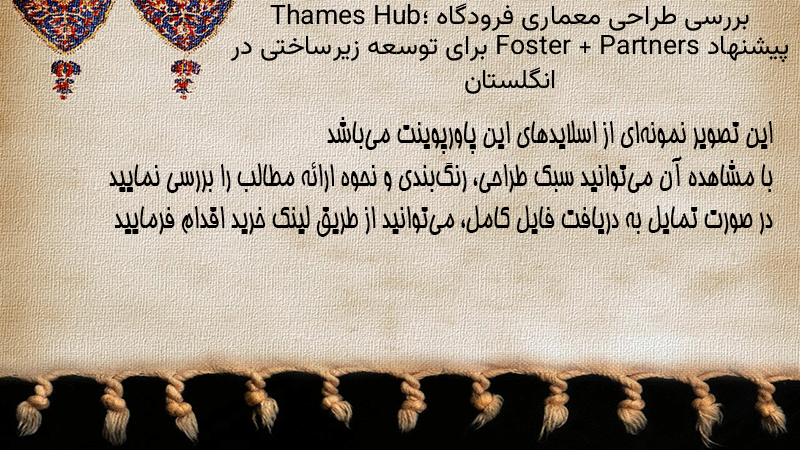 بررسی طراحی معماری فرودگاه Thames Hub؛ پیشنهاد Foster + Partners برای توسعه زیرساختی در انگلستان

این تصویر نمونه‌ای از اسلایدهای این پاورپوینت می‌باشد
با مشاهده آن می‌توانید سبک طراحی، رنگ‌بندی و نحوه ارائه مطالب را بررسی نمایید
در صورت تمایل به دریافت فایل کامل، می‌توانید از طریق لینک خرید اقدام فرمایید